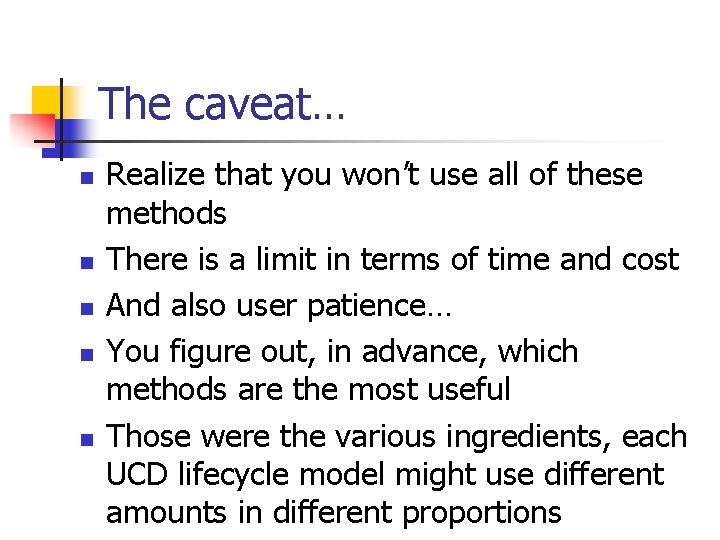 The caveat…

- Realize that you won't use all of these methods
- There is a limit in terms of time and cost
- And also user patience…
- You figure out, in advance, which methods are the most useful
- Those were the various ingredients, each UCD lifecycle model might use different amounts in different proportions